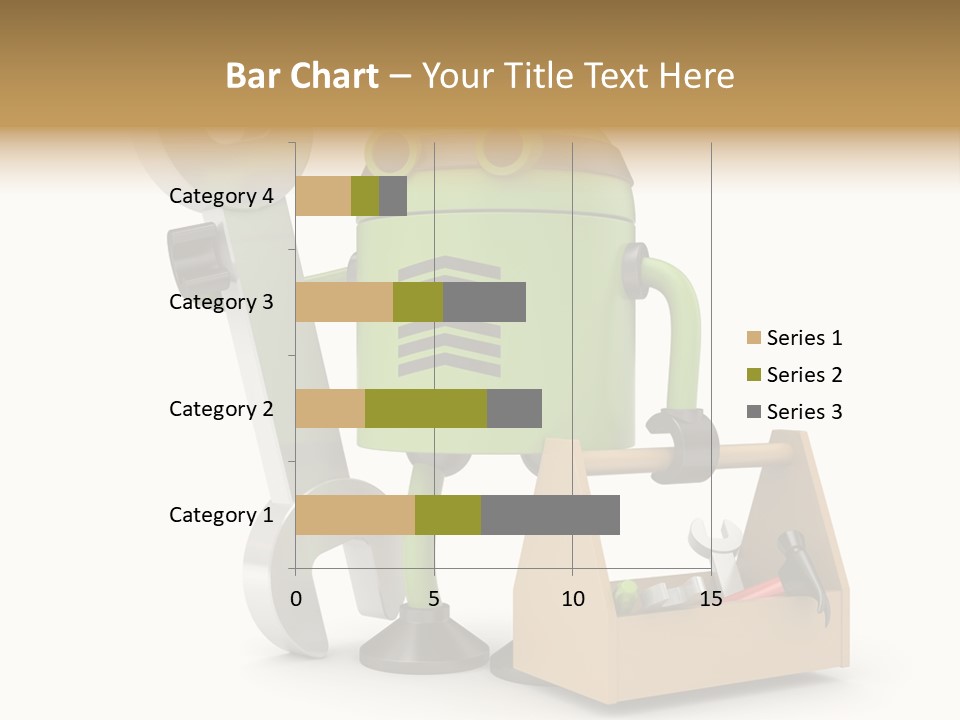 Bar Chart – Your Title Text Here

Category 4
Category 3
Category 2
Category 1

0 5 10 15

Series 1
Series 2
Series 3